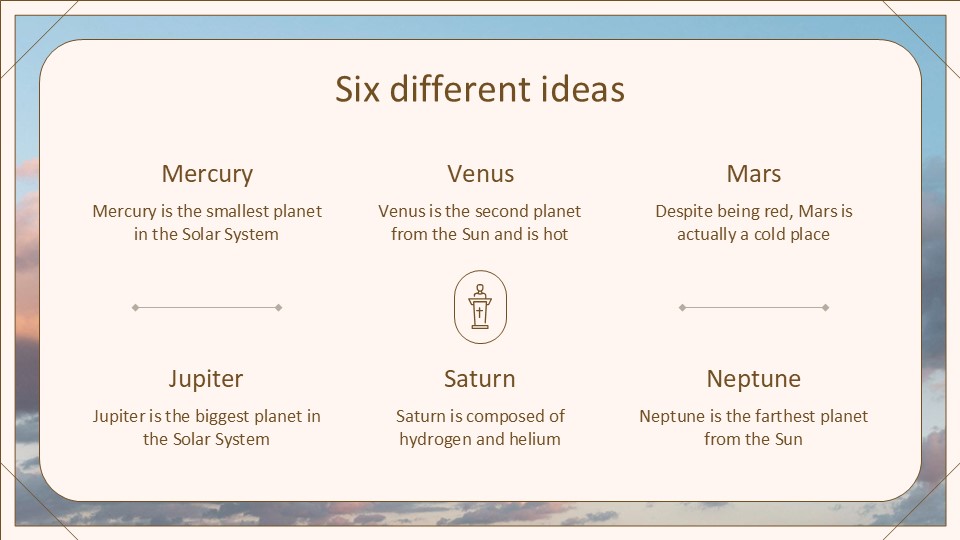 Six different ideas

Mercury

Mercury is the smallest planet in the Solar System

Venus

Venus is the second planet from the Sun and is hot

Mars

Despite being red, Mars is actually a cold place

Jupiter

Jupiter is the biggest planet in the Solar System

Saturn

Saturn is composed of hydrogen and helium

Neptune

Neptune is the farthest planet from the Sun